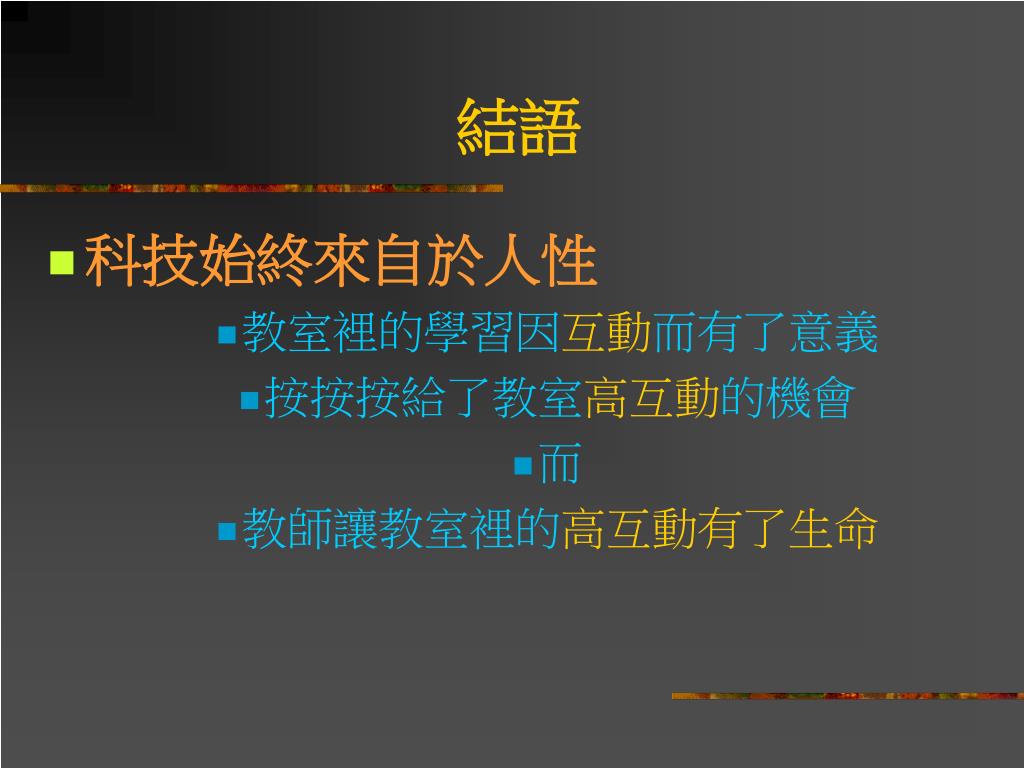 結語

科技始終來自於人性

教室裡的學習因互動而有了意義

按按按給了教室高互動的機會

而

教師讓教室裡的高互動有了生命